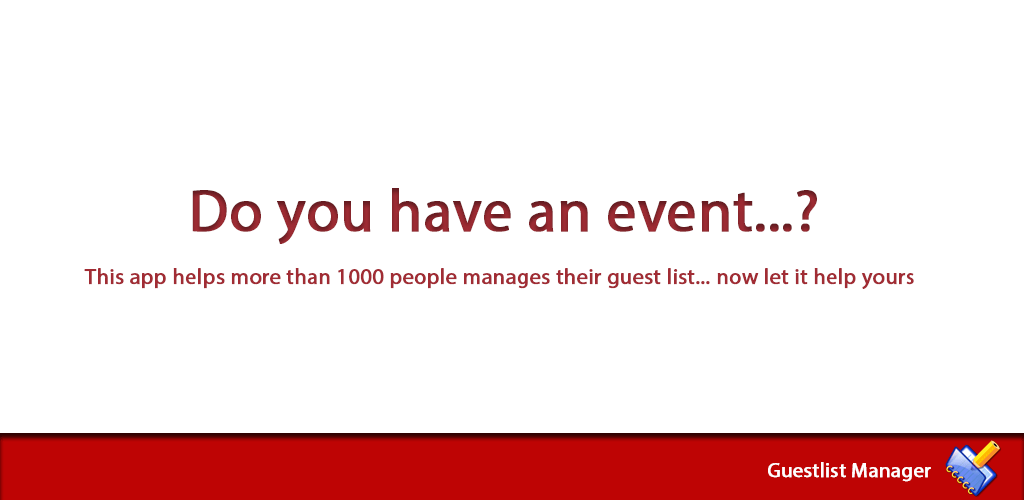 Do you have an event...?

This app helps more than 1000 people manages their guest list... now let it help yours

Guestlist Manager